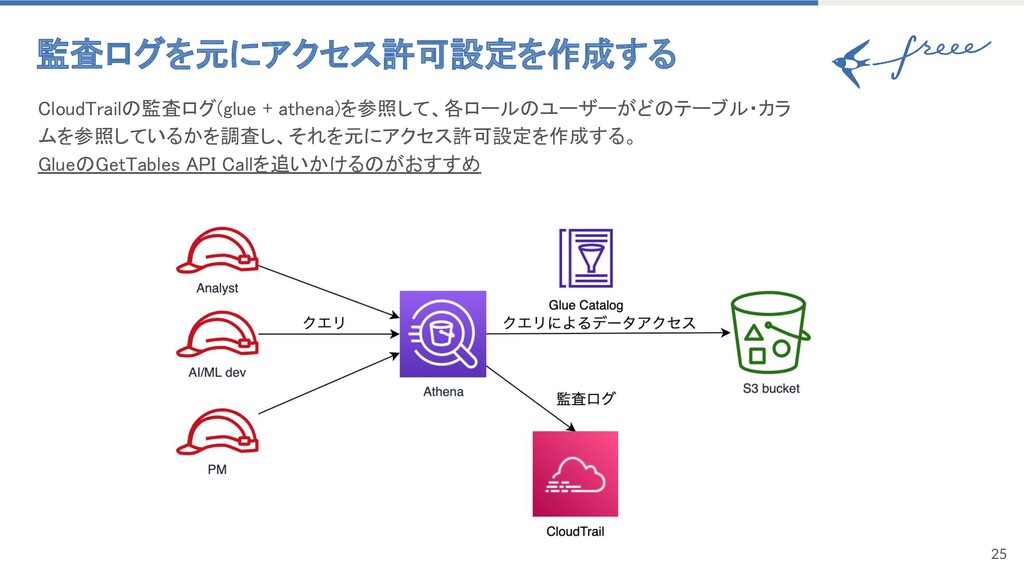 監査ログを元にアクセス許可設定を作成する

freee

CloudTrailの監査ログ(glue + athena)を参照して、各ロールのユーザーがどのテーブル・カラムを参照しているかを調査し、それを元にアクセス許可設定を作成する。
GlueのGetTables API Callを追いかけるのがおすすめ

Analyst

AI/ML dev

PM

クエリ

Athena

Glue Catalog

クエリによるデータアクセス

S3 bucket

監査ログ

CloudTrail

25